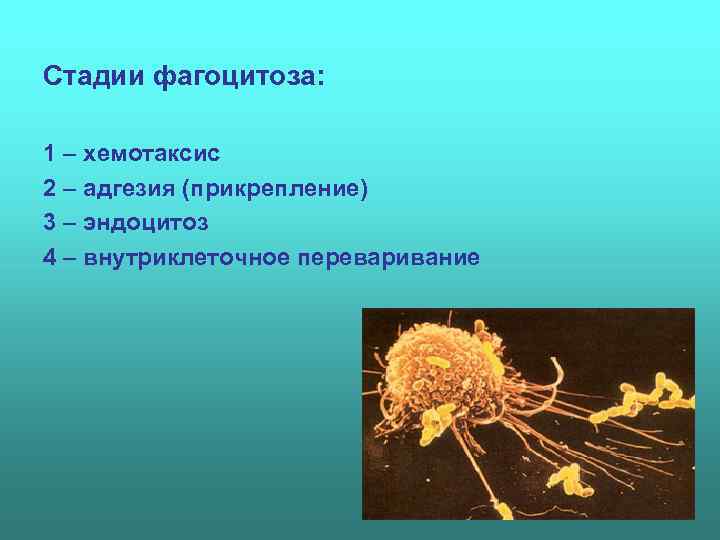 Стадии фагоцитоза:

1 – хемотаксис
2 – адгезия (прикрепление)
3 – эндоцитоз
4 – внутриклеточное переваривание